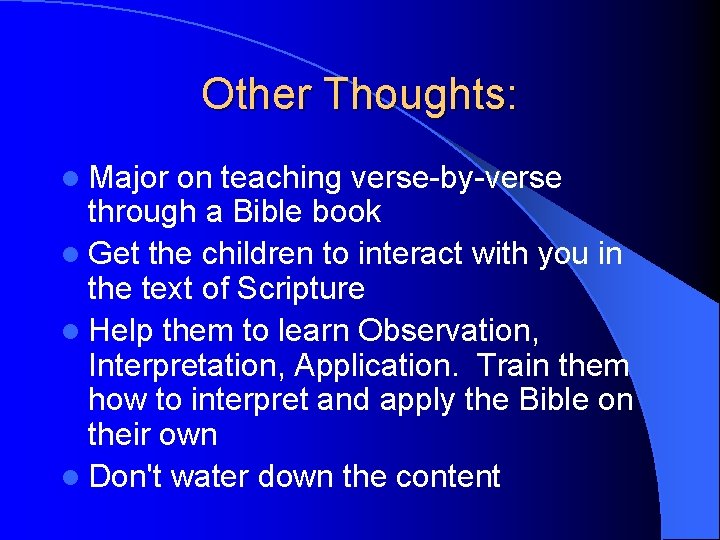 Other Thoughts:

• Major on teaching verse-by-verse through a Bible book
• Get the children to interact with you in the text of Scripture
• Help them to learn Observation, Interpretation, Application.  Train them how to interpret and apply the Bible on their own
• Don't water down the content